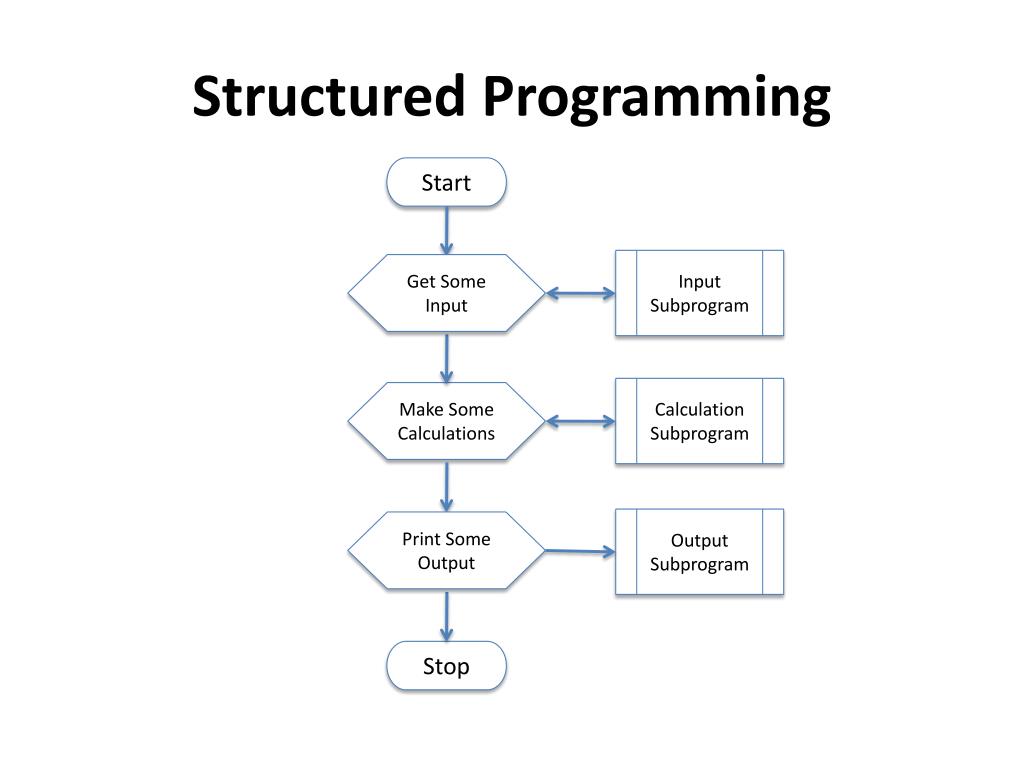 Structured Programming

Start

Get Some Input

Input Subprogram

Make Some Calculations

Calculation Subprogram

Print Some Output

Output Subprogram

Stop